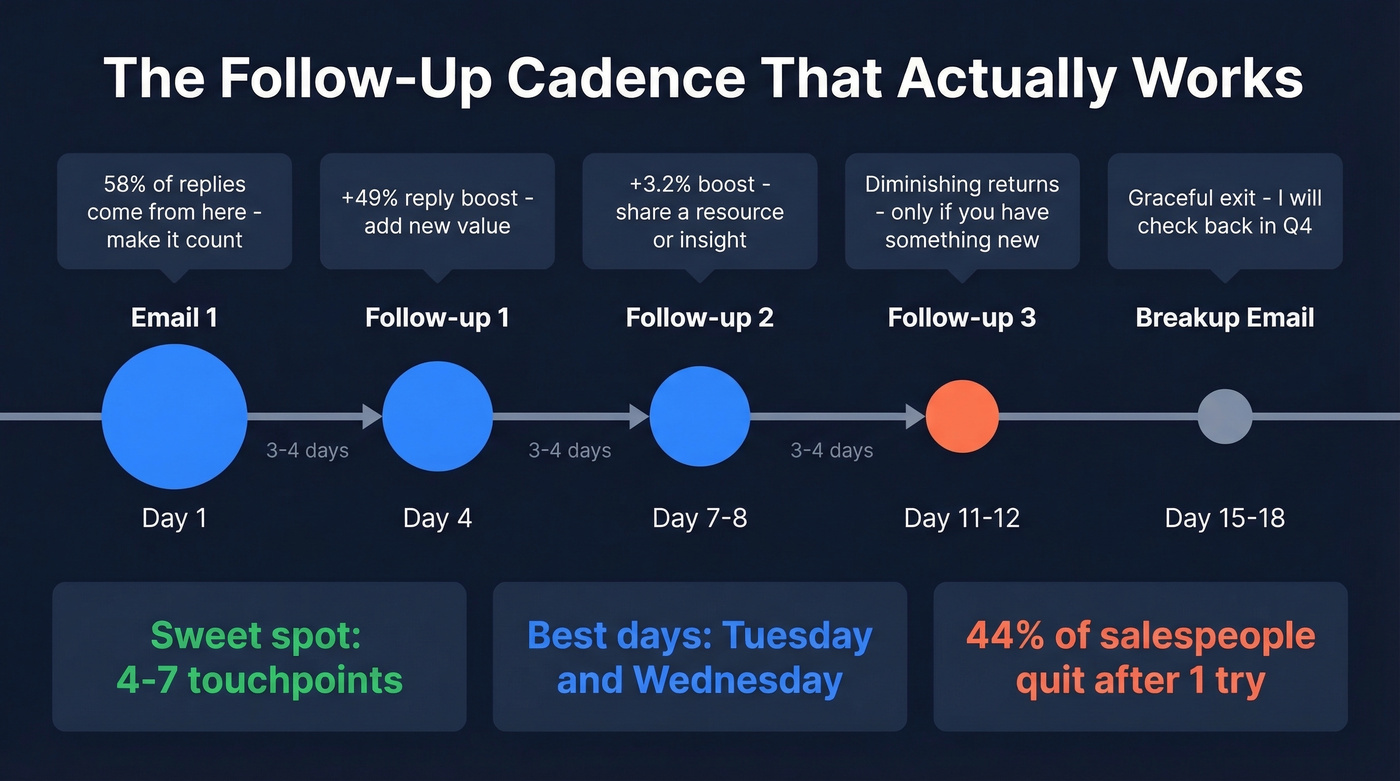 The Follow-Up Cadence That Actually Works

58% of replies come from here - make it count

Email 1

Day 1

3-4 days

+49% reply boost - add new value

Follow-up 1

Day 4

3-4 days

+3.2% boost - share a resource or insight

Follow-up 2

Day 7-8

3-4 days

Diminishing returns - only if you have something new

Follow-up 3

Day 11-12

Graceful exit - I will check back in Q4

Breakup Email

Day 15-18

Sweet spot: 4-7 touchpoints

Best days: Tuesday and Wednesday

44% of salespeople quit after 1 try